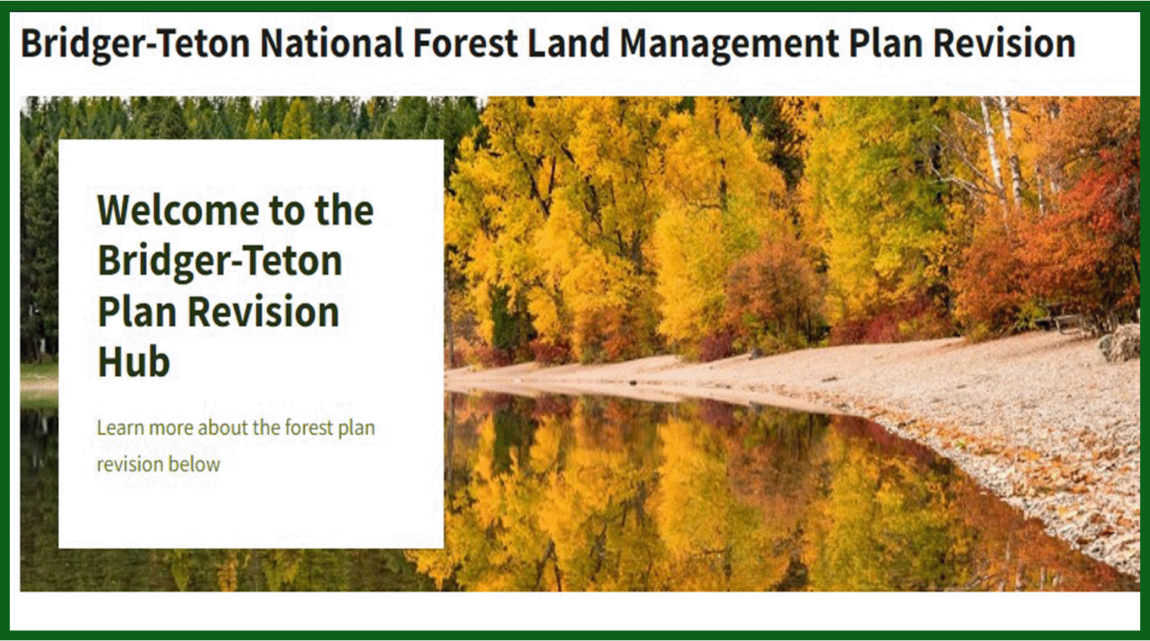 Bridger-Teton National Forest Land Management Plan Revision

Welcome to the Bridger-Teton Plan Revision Hub

Learn more about the forest plan revision below